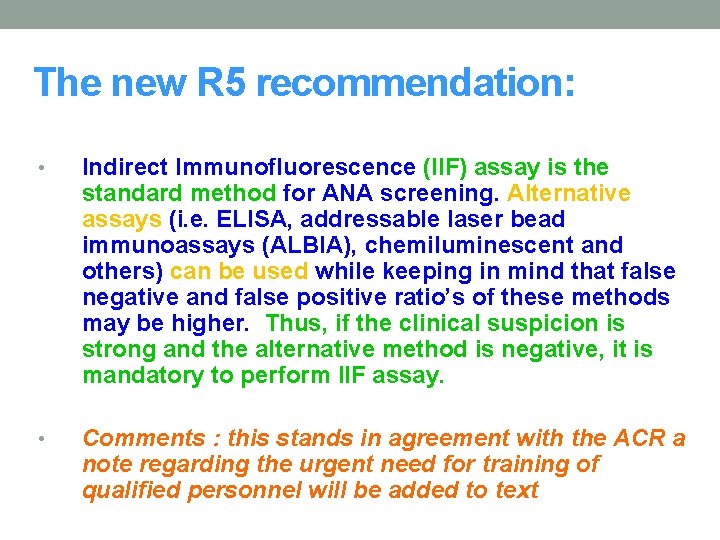 The new R5 recommendation:

• Indirect Immunofluorescence (IIF) assay is the standard method for ANA screening. Alternative assays (i.e. ELISA, addressable laser bead immunoassays (ALBIA), chemiluminescent and others) can be used while keeping in mind that false negative and false positive ratio's of these methods may be higher. Thus, if the clinical suspicion is strong and the alternative method is negative, it is mandatory to perform IIF assay.

• Comments : this stands in agreement with the ACR a note regarding the urgent need for training of qualified personnel will be added to text